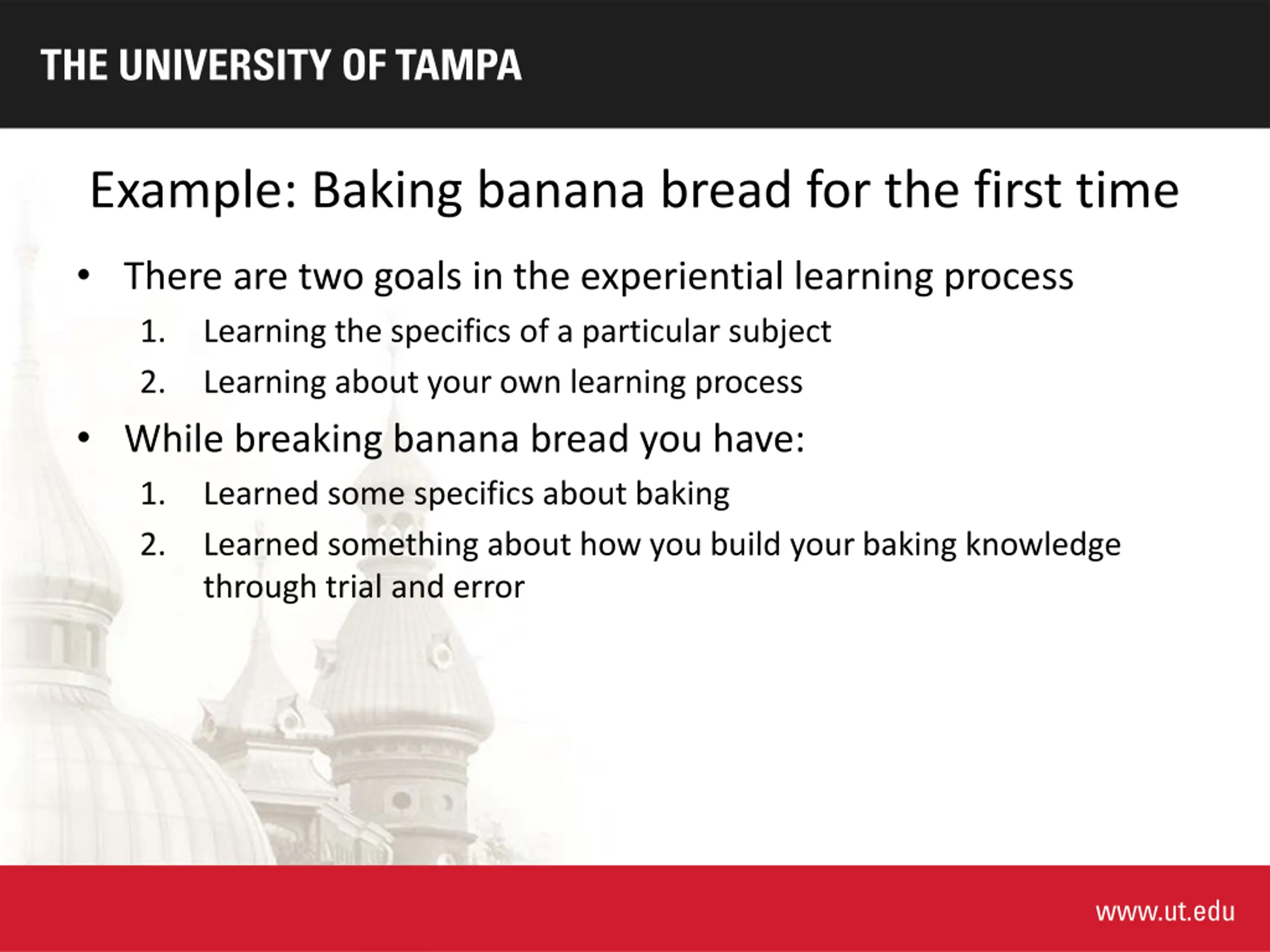 THE UNIVERSITY OF TAMPA

Example: Baking banana bread for the first time

• There are two goals in the experiential learning process
1. Learning the specifics of a particular subject
2. Learning about your own learning process
• While breaking banana bread you have:
1. Learned some specifics about baking
2. Learned something about how you build your baking knowledge through trial and error

www.ut.edu